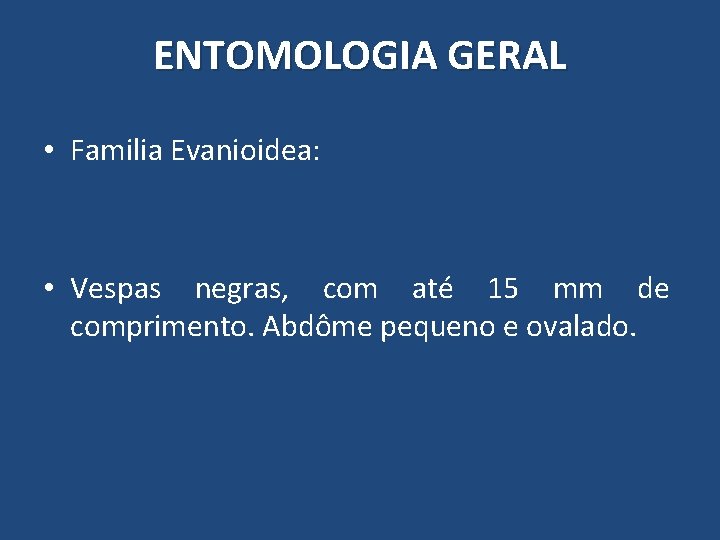 ENTOMOLOGIA GERAL

• Familia Evanioidea:

• Vespas negras, com até 15 mm de comprimento. Abdôme pequeno e ovalado.